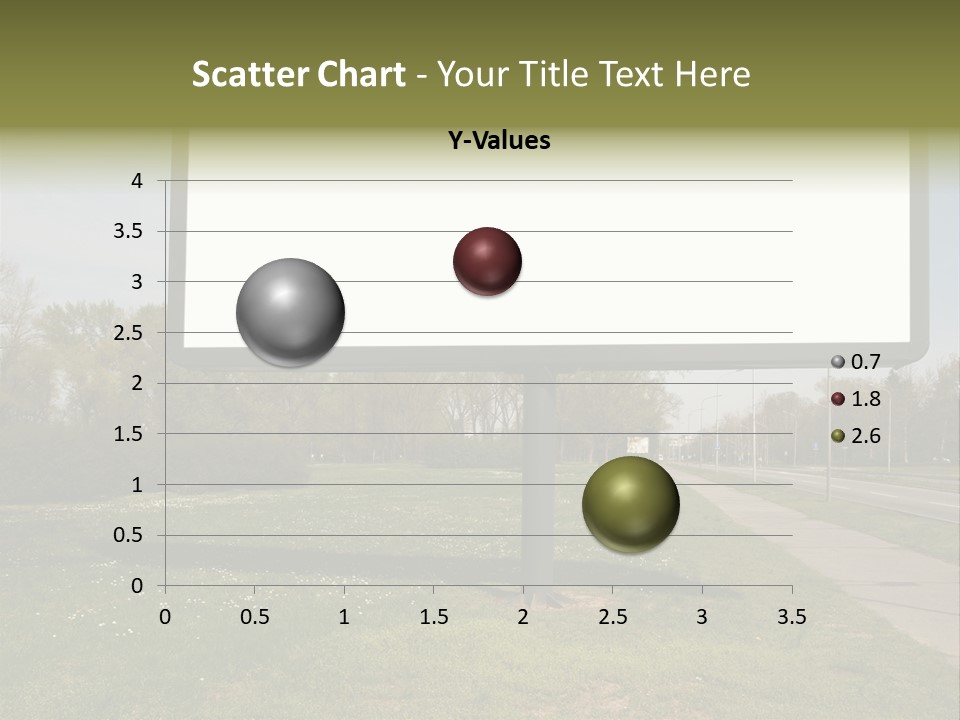 Scatter Chart - Your Title Text Here

Y-Values

4
3.5
3
2.5
2
1.5
1
0.5
0

0 0.5 1 1.5 2 2.5 3 3.5

0.7
1.8
2.6